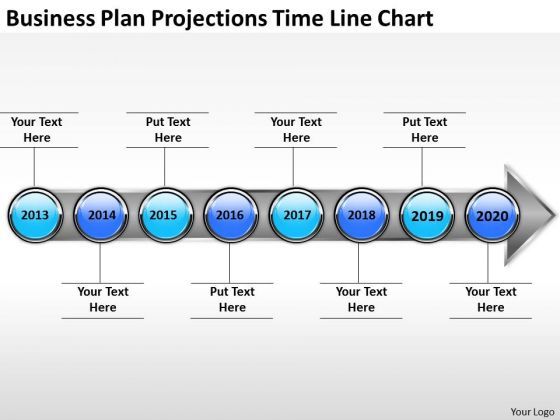 Business Plan Projections Time Line Chart

Your Text Here

Put Text Here

Your Text Here

Put Text Here

2013

2014

2015

2016

2017

2018

2019

2020

Your Text Here

Put Text Here

Your Text Here

Your Text Here

Your Logo